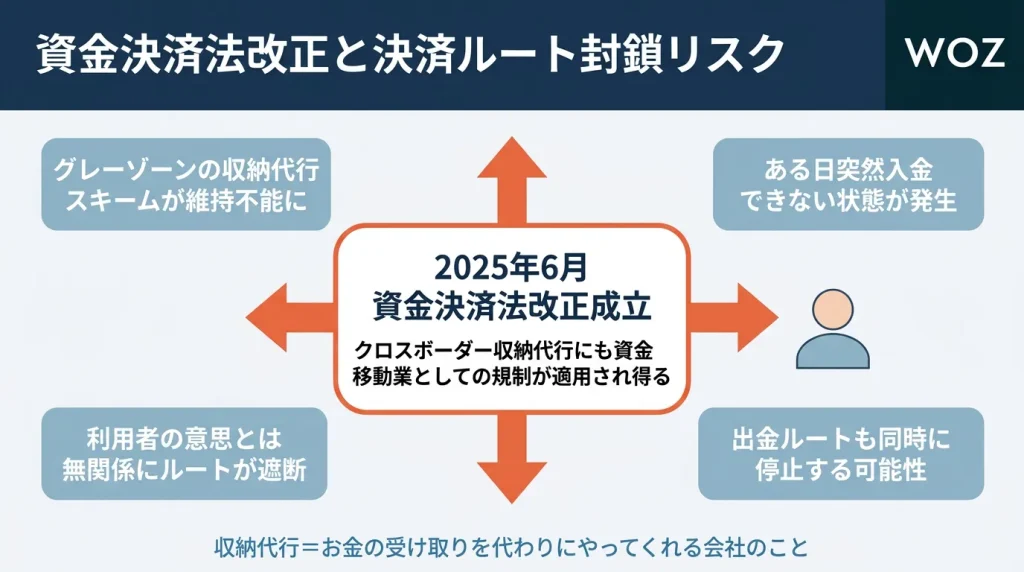 資金決済法改正と決済ルート封鎖リスク

WOZ

グレーゾーンの収納代行スキームが維持不能に

ある日突然入金できない状態が発生

2025年6月
資金決済法改正成立

クロスボーダー収納代行にも資金移動業としての規制が適用され得る

利用者の意思とは無関係にルートが遮断

出金ルートも同時に停止する可能性

収納代行＝お金の受け取りを代わりにやってくれる会社のこと